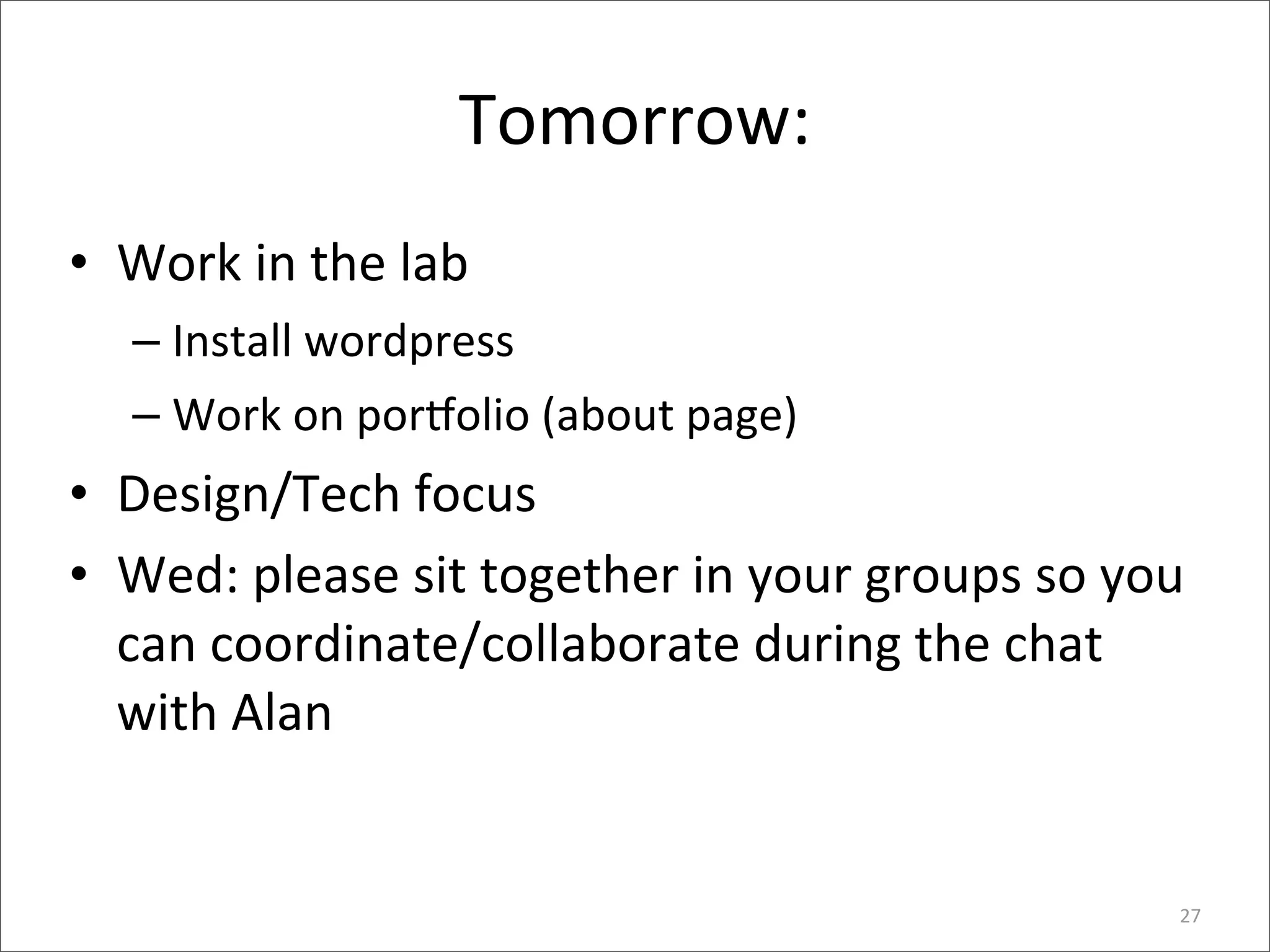 Tomorrow:

• Work in the lab
– Install wordpress
– Work on portfolio (about page)
• Design/Tech focus
• Wed: please sit together in your groups so you can coordinate/collaborate during the chat with Alan

27